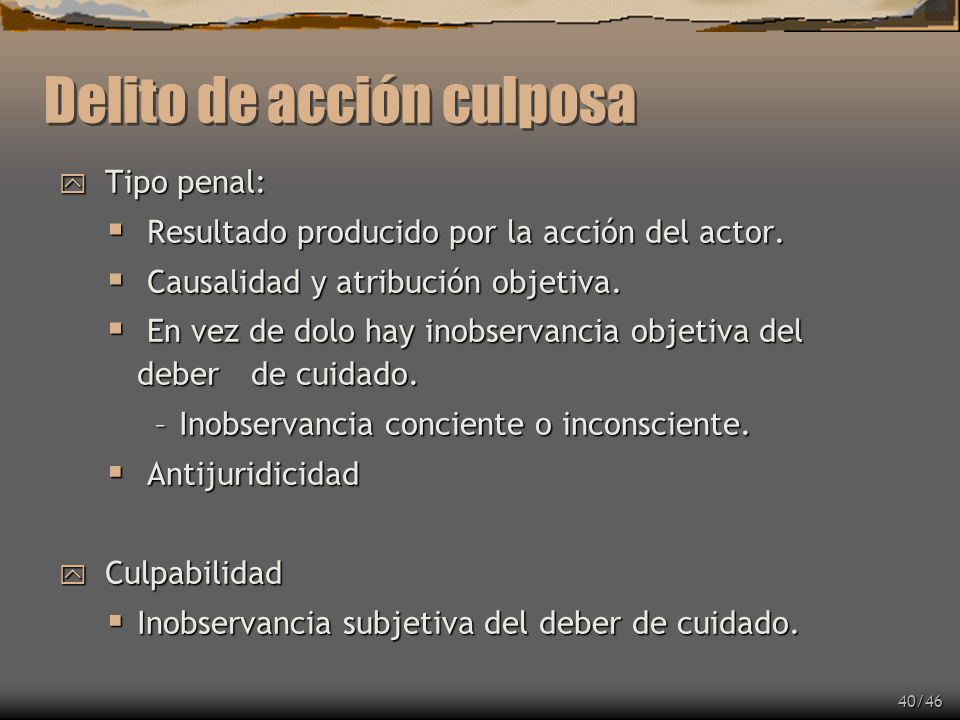 Delito de acción culposa

Tipo penal:

Resultado producido por la acción del actor.

Causalidad y atribución objetiva.

En vez de dolo hay inobservancia objetiva del deber de cuidado.

– Inobservancia conciente o inconsciente.

Antijuridicidad

Culpabilidad

Inobservancia subjetiva del deber de cuidado.

40/46